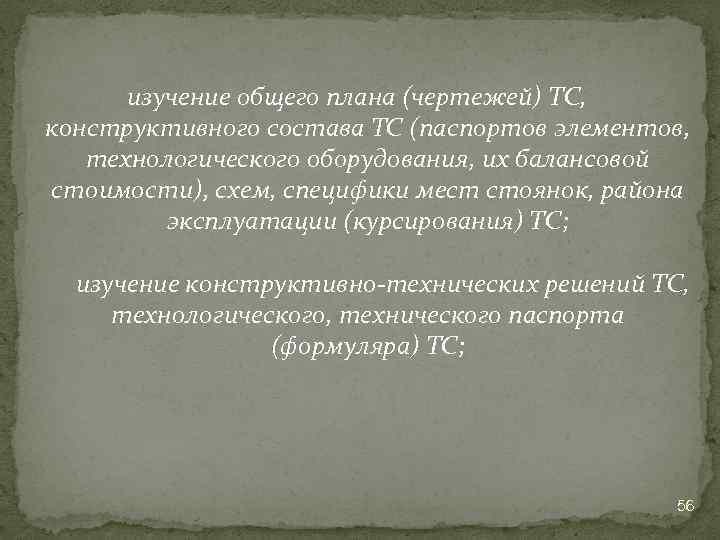 изучение общего плана (чертежей) ТС, конструктивного состава ТС (паспортов элементов, технологического оборудования, их балансовой стоимости), схем, специфики мест стоянок, района эксплуатации (курсирования) ТС;

изучение конструктивно-технических решений ТС, технологического, технического паспорта (формуляра) ТС;

56